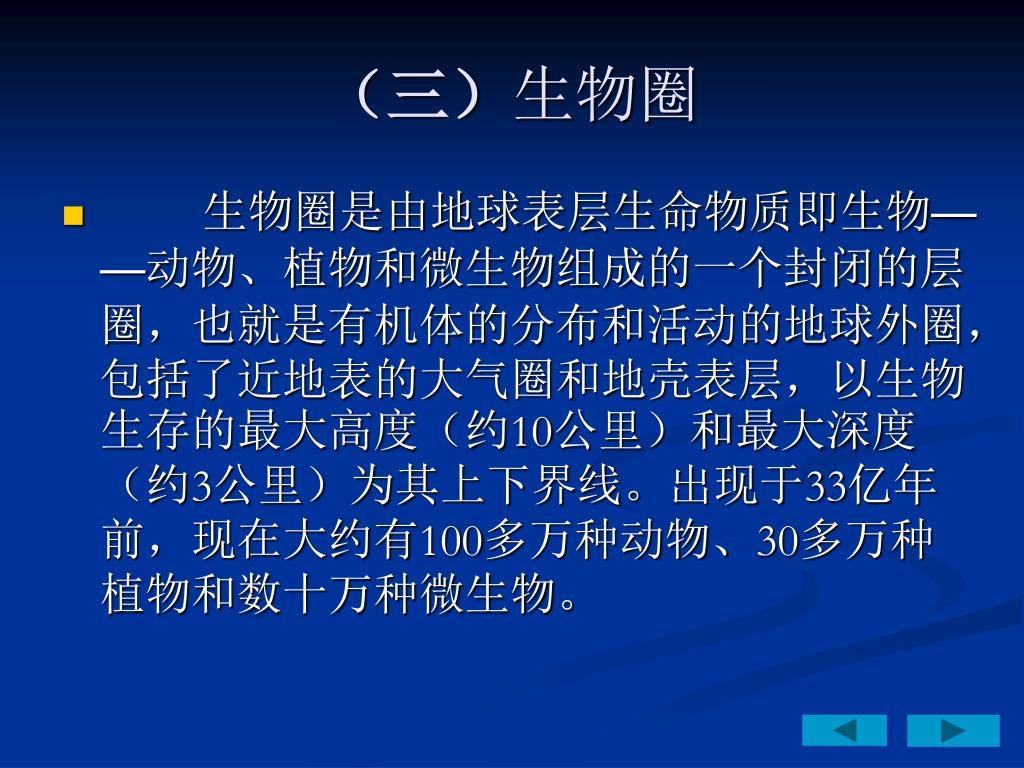 （三）生物圈

生物圈是由地球表层生命物质即生物——动物、植物和微生物组成的一个封闭的层圈，也就是有机体的分布和活动的地球外圈，包括了近地表的大气圈和地壳表层，以生物生存的最大高度（约10公里）和最大深度（约3公里）为其上下界线。出现于33亿年前，现在大约有100多万种动物、30多万种植物和数十万种微生物。